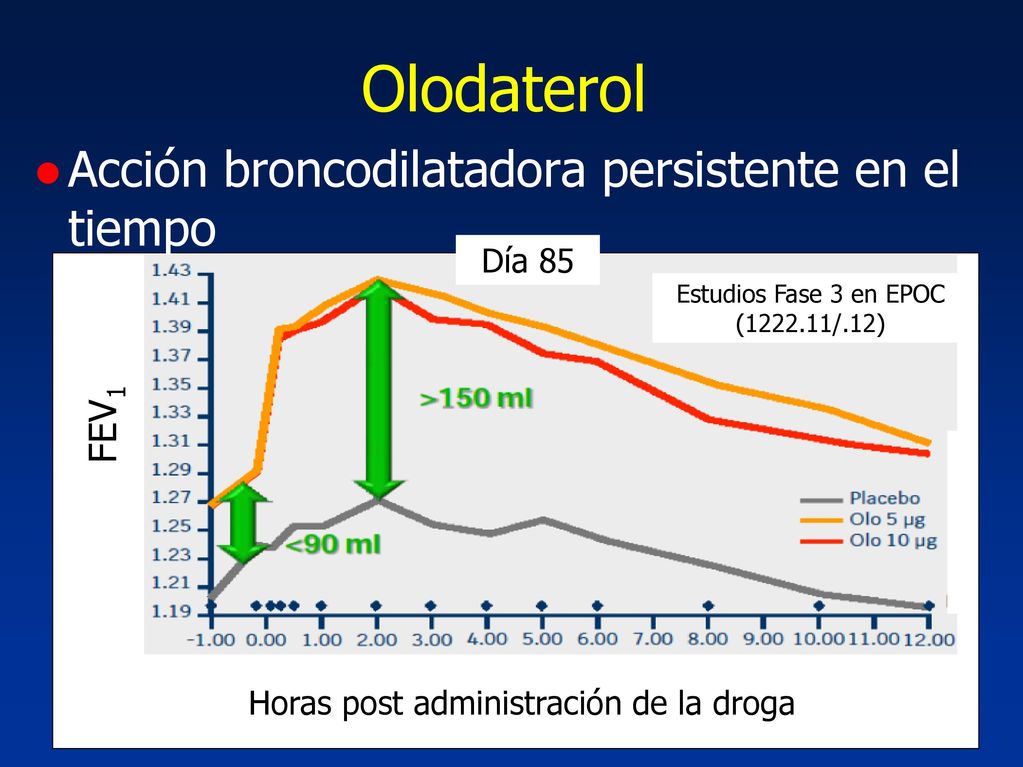 Olodaterol

Acción broncodilatadora persistente en el tiempo

Día 85

Estudios Fase 3 en EPOC (1222.11/.12)

$FEV_1$

1.43
1.41
1.39
1.37
1.35
1.33
1.31
1.29
1.27
1.25
1.23
1.21
1.19

>150 ml

<90 ml

Placebo
Olo 5 μg
Olo 10 μg

-1.00 0.00 1.00 2.00 3.00 4.00 5.00 6.00 7.00 8.00 9.00 10.00 11.00 12.00

Horas post administración de la droga